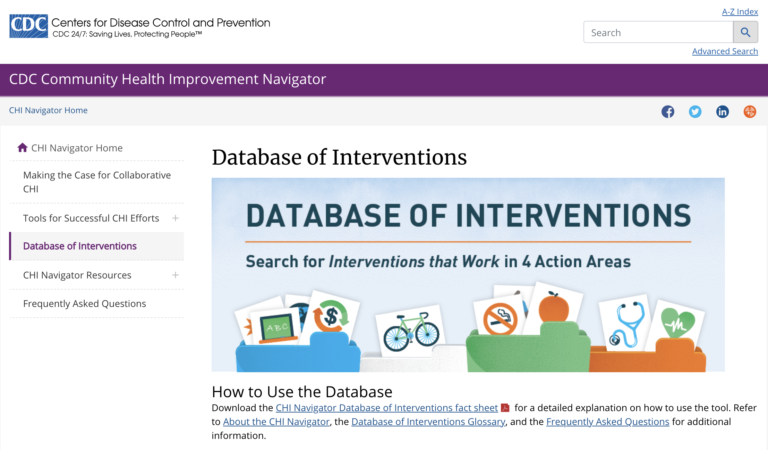 CDC Centers for Disease Control and Prevention
CDC 24/7: Saving Lives, Protecting People™

A-Z Index
Search
Advanced Search

CDC Community Health Improvement Navigator

CHI Navigator Home

CHI Navigator Home
Making the Case for Collaborative CHI
Tools for Successful CHI Efforts +
Database of Interventions
CHI Navigator Resources +
Frequently Asked Questions

Database of Interventions

DATABASE OF INTERVENTIONS
Search for Interventions that Work in 4 Action Areas

ABC

How to Use the Database

Download the CHI Navigator Database of Interventions fact sheet for a detailed explanation on how to use the tool. Refer to About the CHI Navigator, the Database of Interventions Glossary, and the Frequently Asked Questions for additional information.